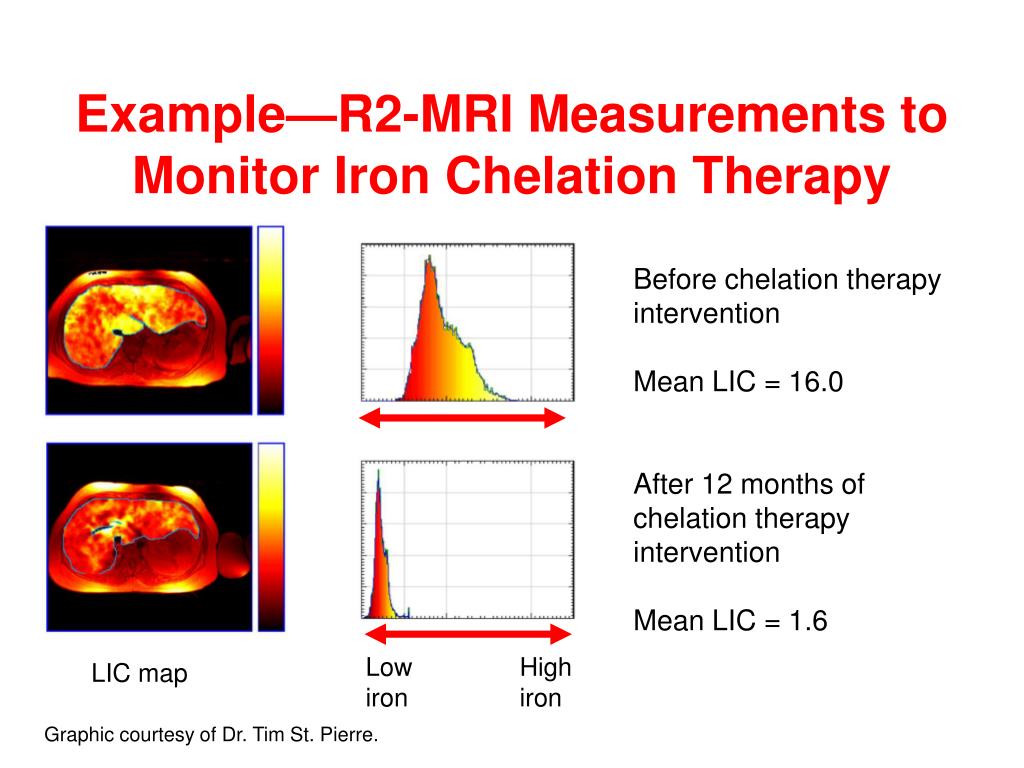 Example—R2-MRI Measurements to Monitor Iron Chelation Therapy

Before chelation therapy intervention

Mean LIC = 16.0

After 12 months of chelation therapy intervention

Mean LIC = 1.6

LIC map

Low iron

High iron

Graphic courtesy of Dr. Tim St. Pierre.